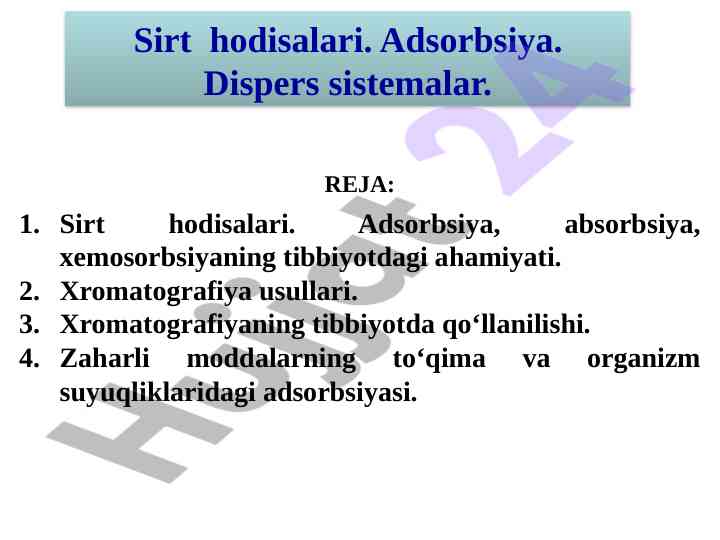 Sirt hodisalari. Adsorbsiya.
Dispers sistemalar.

REJA:

1. Sirt hodisalari. Adsorbsiya, absorbsiya, xemosorbsiyaning tibbiyotdagi ahamiyati.
2. Xromatografiya usullari.
3. Xromatografiyaning tibbiyotda qo‘llanilishi.
4. Zaharli moddalarning to‘qima va organizm suyuqliklaridagi adsorbsiyasi.

Hujjat 24